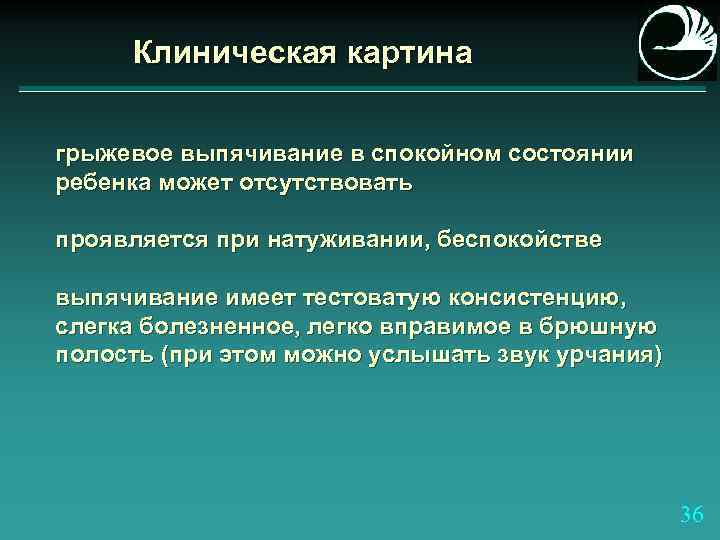 Клиническая картина

грыжевое выпячивание в спокойном состоянии ребенка может отсутствовать

проявляется при натуживании, беспокойстве

выпячивание имеет тестоватую консистенцию, слегка болезненное, легко вправимое в брюшную полость (при этом можно услышать звук урчания)

36